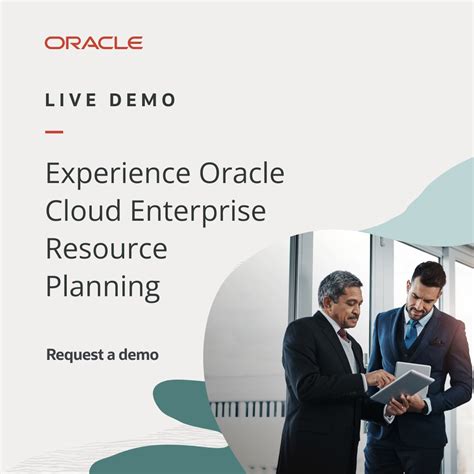 ORACLE

LIVE DEMO

Experience Oracle Cloud Enterprise Resource Planning

Request a demo